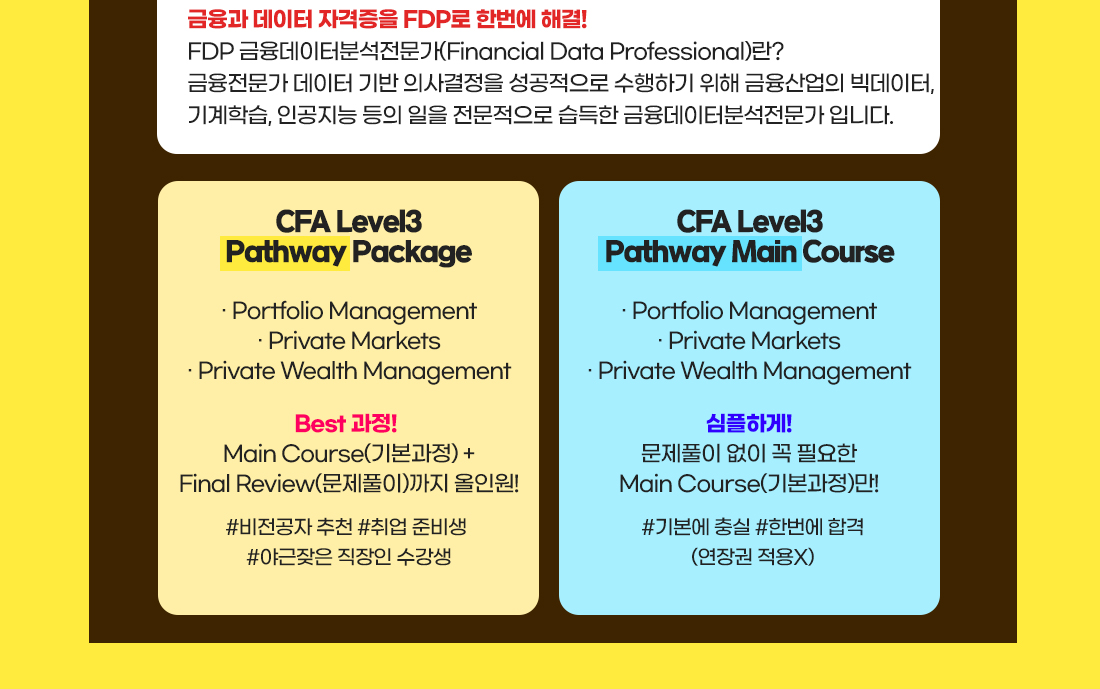 금융과 데이터 자격증을 FDP로 한번에 해결!
FDP 금융데이터분석전문가(Financial Data Professional)란?
금융전문가 데이터 기반 의사결정을 성공적으로 수행하기 위해 금융산업의 빅데이터, 기계학습, 인공지능 등의 일을 전문적으로 습득한 금융데이터분석전문가 입니다.

CFA Level3
Pathway Package

· Portfolio Management
· Private Markets
· Private Wealth Management

Best 과정!
Main Course(기본과정) +
Final Review(문제풀이)까지 올인원!

#비전공자 추천 #취업 준비생
#야근잦은 직장인 수강생

CFA Level3
Pathway Main Course

· Portfolio Management
· Private Markets
· Private Wealth Management

심플하게!
문제풀이 없이 꼭 필요한
Main Course(기본과정)만!

#기본에 충실 #한번에 합격
(연장권 적용X)